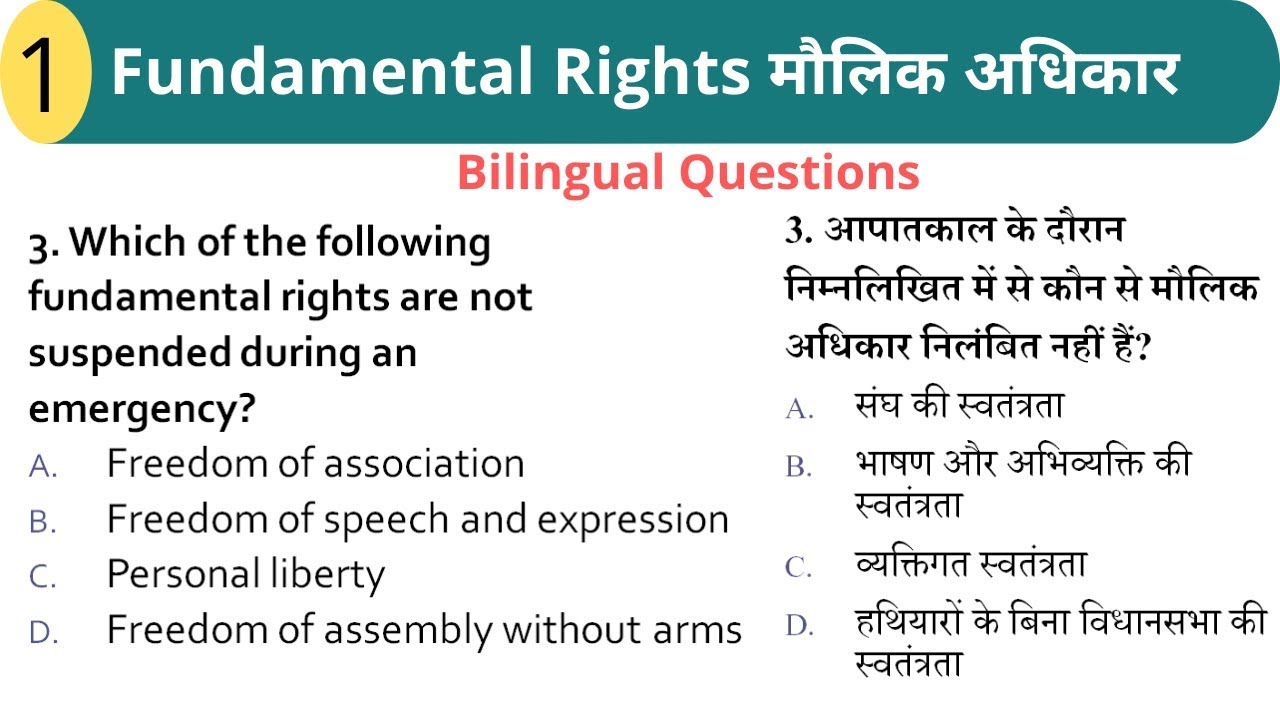 1 Fundamental Rights मौलिक अधिकार

Bilingual Questions

3. Which of the following fundamental rights are not suspended during an emergency?
A. Freedom of association
B. Freedom of speech and expression
C. Personal liberty
D. Freedom of assembly without arms

3. आपातकाल के दौरान निम्नलिखित में से कौन से मौलिक अधिकार निलंबित नहीं हैं?
A. संघ की स्वतंत्रता
B. भाषण और अभिव्यक्ति की स्वतंत्रता
C. व्यक्तिगत स्वतंत्रता
D. हथियारों के बिना विधानसभा की स्वतंत्रता